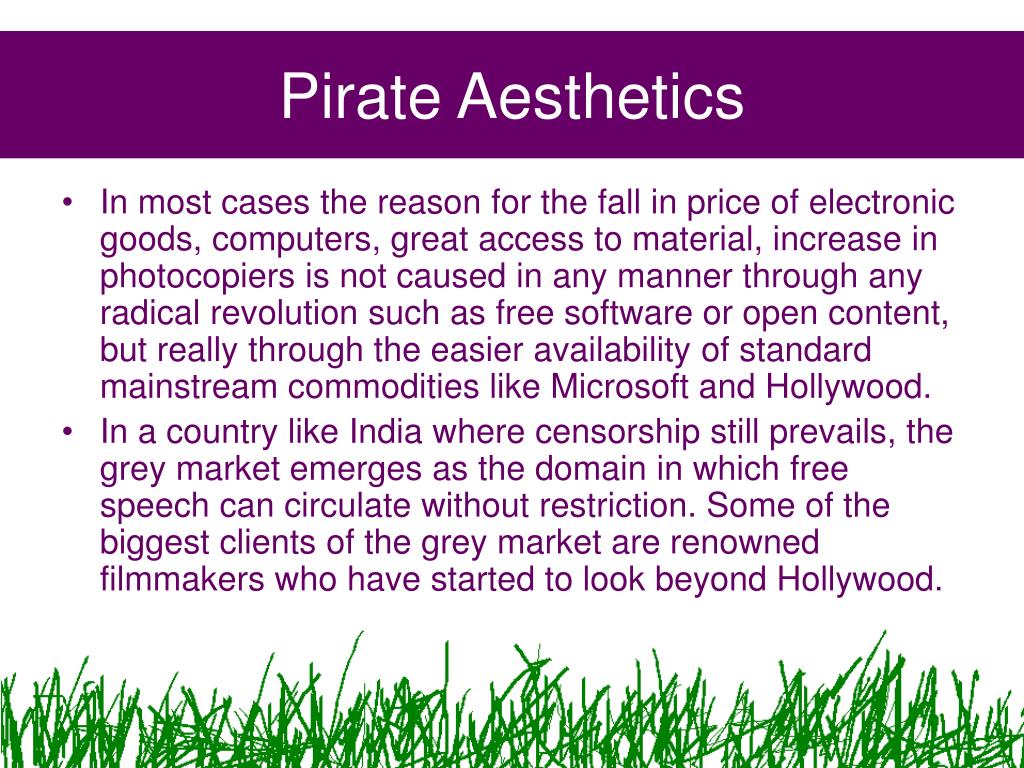 Pirate Aesthetics

• In most cases the reason for the fall in price of electronic goods, computers, great access to material, increase in photocopiers is not caused in any manner through any radical revolution such as free software or open content, but really through the easier availability of standard mainstream commodities like Microsoft and Hollywood.
• In a country like India where censorship still prevails, the grey market emerges as the domain in which free speech can circulate without restriction. Some of the biggest clients of the grey market are renowned filmmakers who have started to look beyond Hollywood.